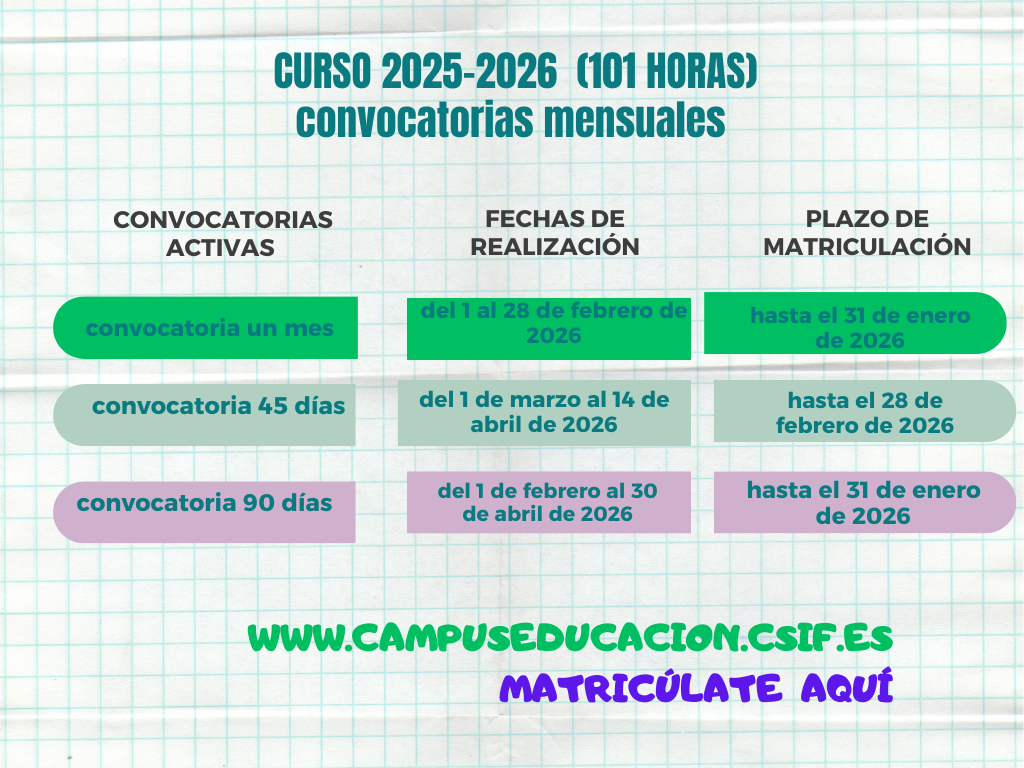 CURSO 2025-2026 (101 HORAS)
convocatorias mensuales

| CONVOCATORIAS ACTIVAS | FECHAS DE REALIZACIÓN | PLAZO DE MATRICULACIÓN |
|---|---|---|
| convocatoria un mes | del 1 al 28 de febrero de 2026 | hasta el 31 de enero de 2026 |
| convocatoria 45 días | del 1 de marzo al 14 de abril de 2026 | hasta el 28 de febrero de 2026 |
| convocatoria 90 días | del 1 de febrero al 30 de abril de 2026 | hasta el 31 de enero de 2026 |

WWW.CAMPUSEDUCACION.CSIF.ES
MATRICÚLATE AQUÍ